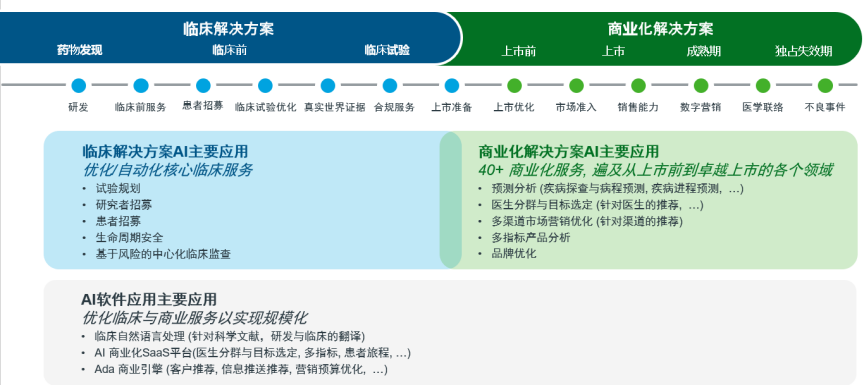 临床解决方案
药物发现 临床前 临床试验

商业化解决方案
上市前 上市 成熟期 独占失效期

研发 临床前服务 患者招募 临床试验优化 真实世界证据 合规服务 上市准备 上市优化 市场准入 销售能力 数字营销 医学联络 不良事件

临床解决方案AI主要应用
优化/自动化核心临床服务
• 试验规划
• 研究者招募
• 患者招募
• 生命周期安全
• 基于风险的中心化临床监查

商业化解决方案AI主要应用
40+ 商业化服务, 遍及从上市前到卓越上市的各个领域
• 预测分析 (疾病探查与病程预测, 疾病进程预测, …)
• 医生分群与目标选定 (针对医生的推荐, …)
• 多渠道市场营销优化 (针对渠道的推荐)
• 多指标产品分析
• 品牌优化

AI软件应用主要应用
优化临床与商业服务以实现规模化
• 临床自然语言处理 (针对科学文献, 研发与临床的翻译)
• AI 商业化SaaS平台(医生分群与目标选定, 多指标, 患者旅程, …)
• Ada 商业引擎 (客户推荐, 信息推送推荐, 营销预算优化, …)